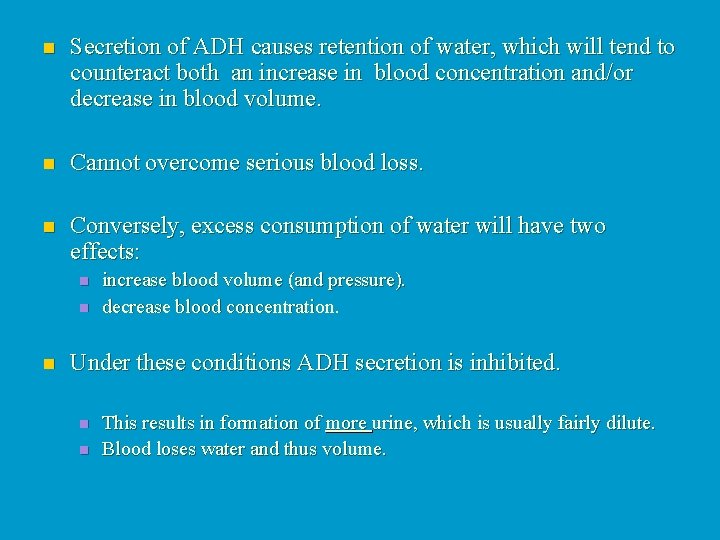 Secretion of ADH causes retention of water, which will tend to counteract both an increase in blood concentration and/or decrease in blood volume.

Cannot overcome serious blood loss.

Conversely, excess consumption of water will have two effects:

increase blood volume (and pressure).

decrease blood concentration.

Under these conditions ADH secretion is inhibited.

This results in formation of more urine, which is usually fairly dilute.

Blood loses water and thus volume.